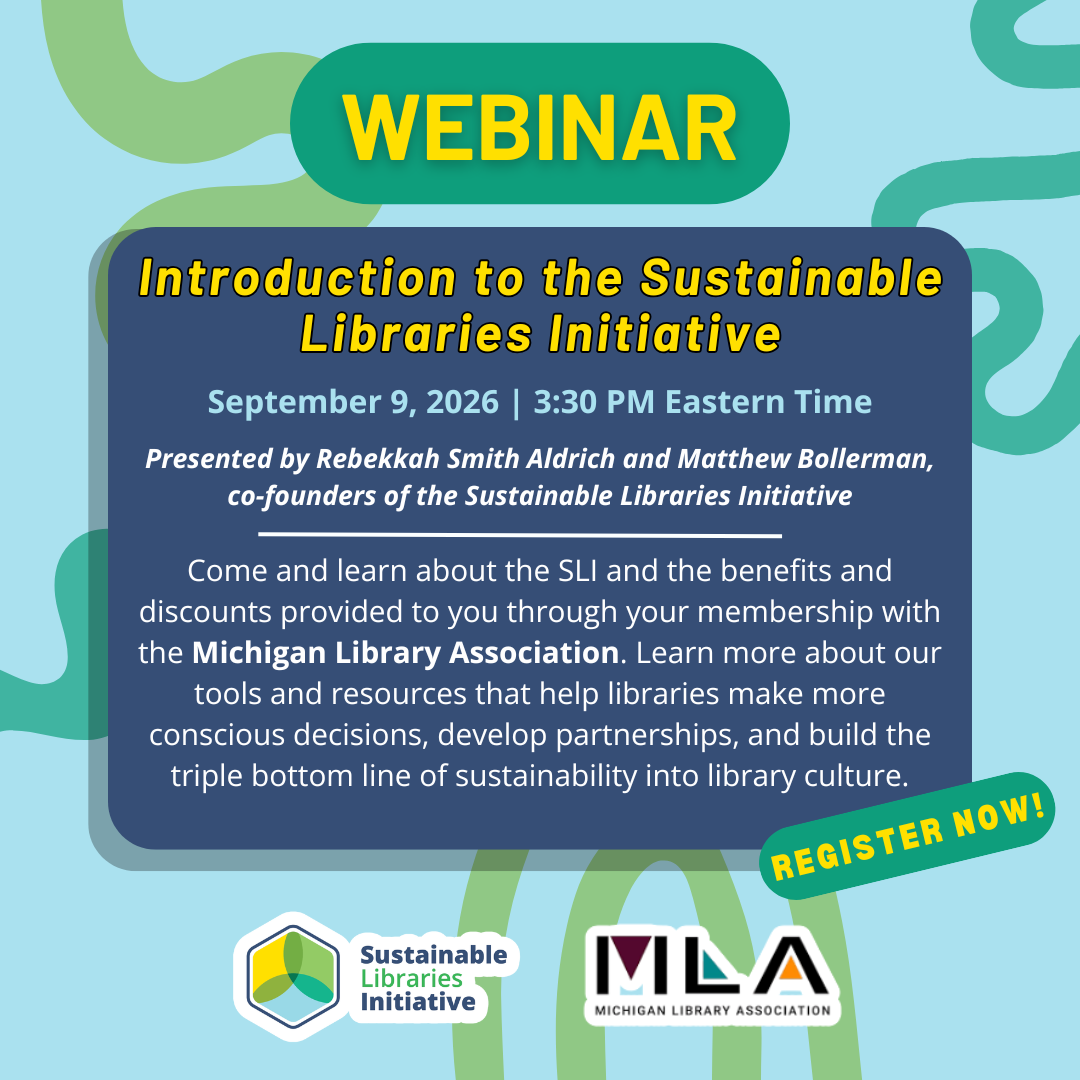 WEBINAR

Introduction to the Sustainable Libraries Initiative

September 9, 2026 | 3:30 PM Eastern Time

Presented by Rebekkah Smith Aldrich and Matthew Bollerman, co-founders of the Sustainable Libraries Initiative

Come and learn about the SLI and the benefits and discounts provided to you through your membership with the Michigan Library Association. Learn more about our tools and resources that help libraries make more conscious decisions, develop partnerships, and build the triple bottom line of sustainability into library culture.

REGISTER NOW!

Sustainable Libraries Initiative

MLA
MICHIGAN LIBRARY ASSOCIATION